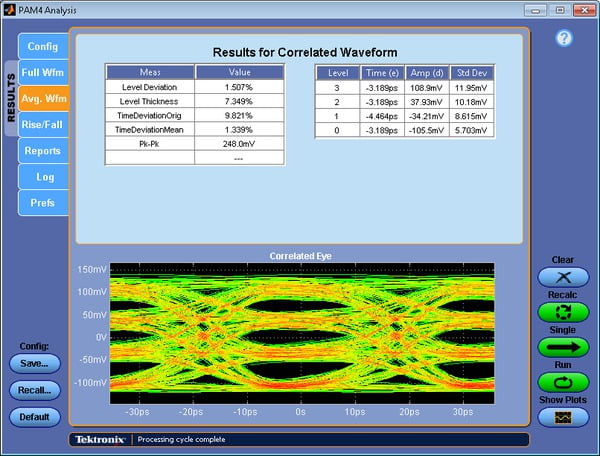 PAM4 Analysis

RESULTS

Config

Full Wfm

Avg. Wfm

Rise/Fall

Reports

Log

Prefs

Results for Correlated Waveform

| Meas | Value |
|---|---|
| Level Deviation | 1.507% |
| Level Thickness | 7.349% |
| TimeDeviationOrig | 9.821% |
| TimeDeviationMean | 1.339% |
| Pk-Pk | 248.0mV |
| | --- |

| Level | Time (e) | Amp (d) | Std Dev |
|---|---|---|---|
| 3 | -3.189ps | 108.9mV | 11.95mV |
| 2 | -3.189ps | 37.93mV | 10.18mV |
| 1 | -4.464ps | -34.21mV | 8.615mV |
| 0 | -3.189ps | -105.5mV | 5.703mV |

Correlated Eye

150mV
100mV
50mV
0V
-50mV
-100mV

-30ps -20ps -10ps 0s 10ps 20ps 30ps

Config:

Save...

Recall...

Default

Clear

Recalc

Single

Run

Show Plots

Tektronix | Processing cycle complete